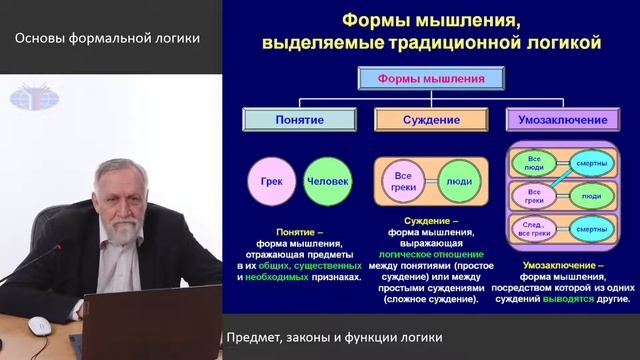 Основы формальной логики

Формы мышления, выделяемые традиционной логикой

Формы мышления

Понятие

Суждение

Умозаключение

Грек

Человек

Все греки

люди

Все люди

смертны

Все греки

люди

След., все греки

смертны

Понятие – форма мышления, отражающая предметы в их общих, существенных и необходимых признаках.

Суждение – форма мышления, выражающая логическое отношение между понятиями (простое суждение) или между простыми суждениями (сложное суждение).

Умозаключение – форма мышления, посредством которой из одних суждений выводятся другие.

Предмет, законы и функции логики